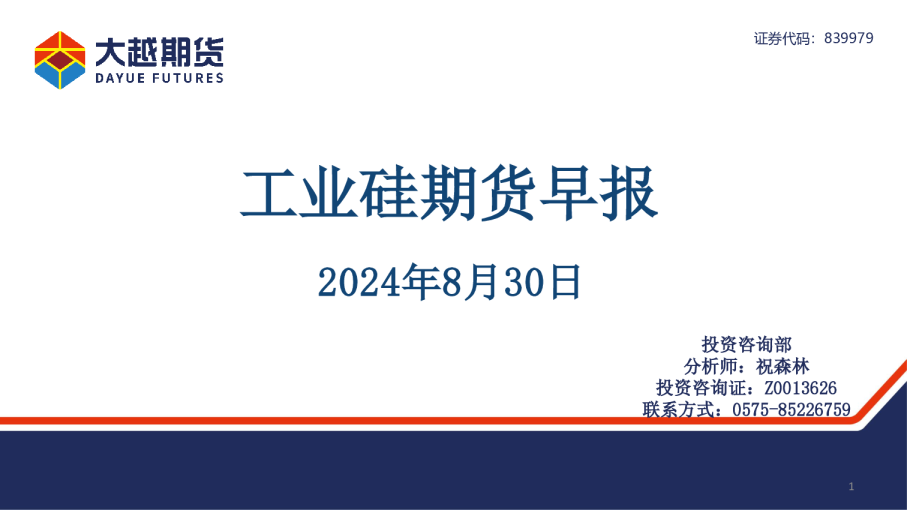 大越期货
DAYUE FUTURES

证券代码：839979

工业硅期货早报

2024年8月30日

投资咨询部
分析师：祝森林
投资咨询证：Z0013626
联系方式：0575-85226759

1